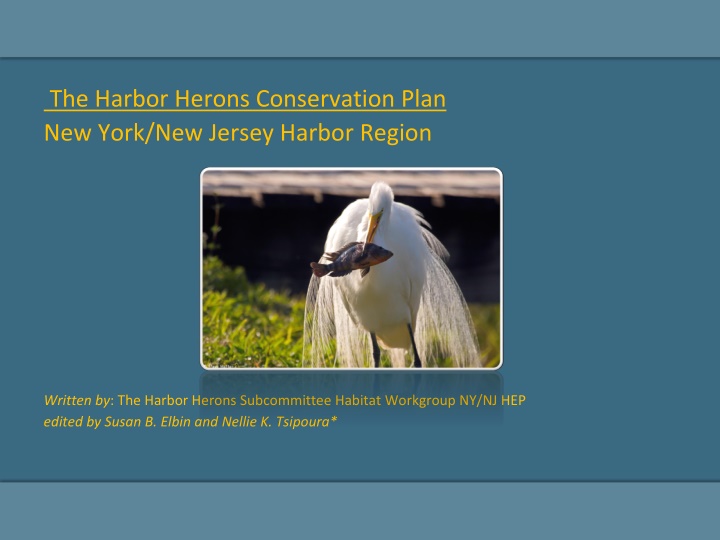 The Harbor Herons Conservation Plan
New York/New Jersey Harbor Region

Written by: The Harbor Herons Subcommittee Habitat Workgroup NY/NJ HEP
edited by Susan B. Elbin and Nellie K. Tsipoura*